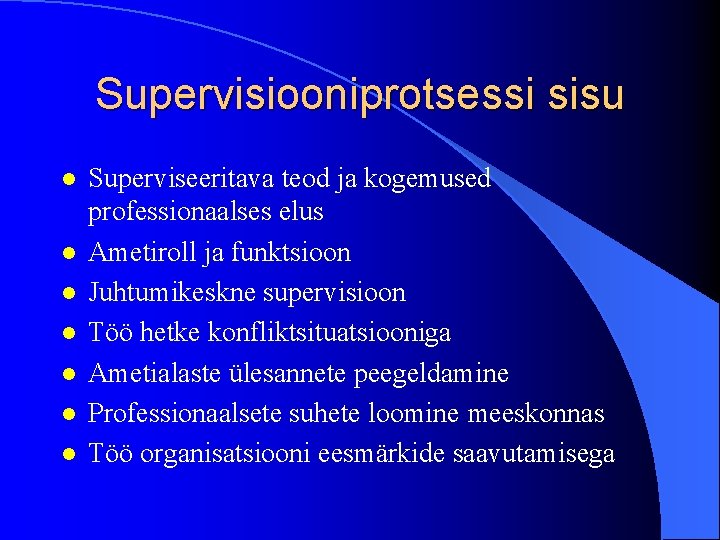 Supervisiooniprotsessi sisu

- Superviseeritava teod ja kogemused professionaalses elus
- Ametiroll ja funktsioon
- Juhtumikeskne supervisioon
- Töö hetke konfliktsituatsiooniga
- Ametialaste ülesannete peegeldamine
- Professionaalsete suhete loomine meeskonnas
- Töö organisatsiooni eesmärkide saavutamisega